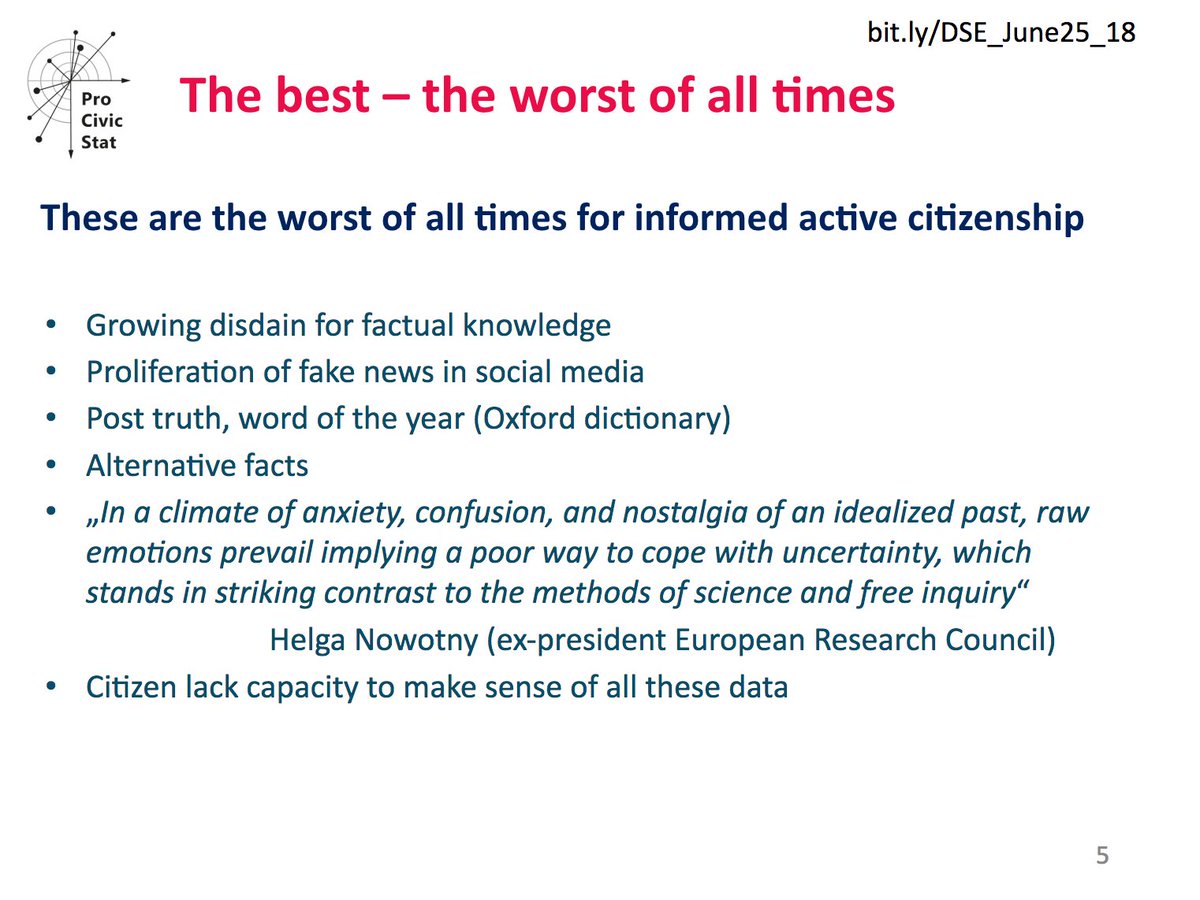 bit.ly/DSE_June25_18

Pro
Civic
Stat

The best – the worst of all times

These are the worst of all times for informed active citizenship

• Growing disdain for factual knowledge
• Proliferation of fake news in social media
• Post truth, word of the year (Oxford dictionary)
• Alternative facts
• „In a climate of anxiety, confusion, and nostalgia of an idealized past, raw emotions prevail implying a poor way to cope with uncertainty, which stands in striking contrast to the methods of science and free inquiry“
Helga Nowotny (ex-president European Research Council)
• Citizen lack capacity to make sense of all these data

5